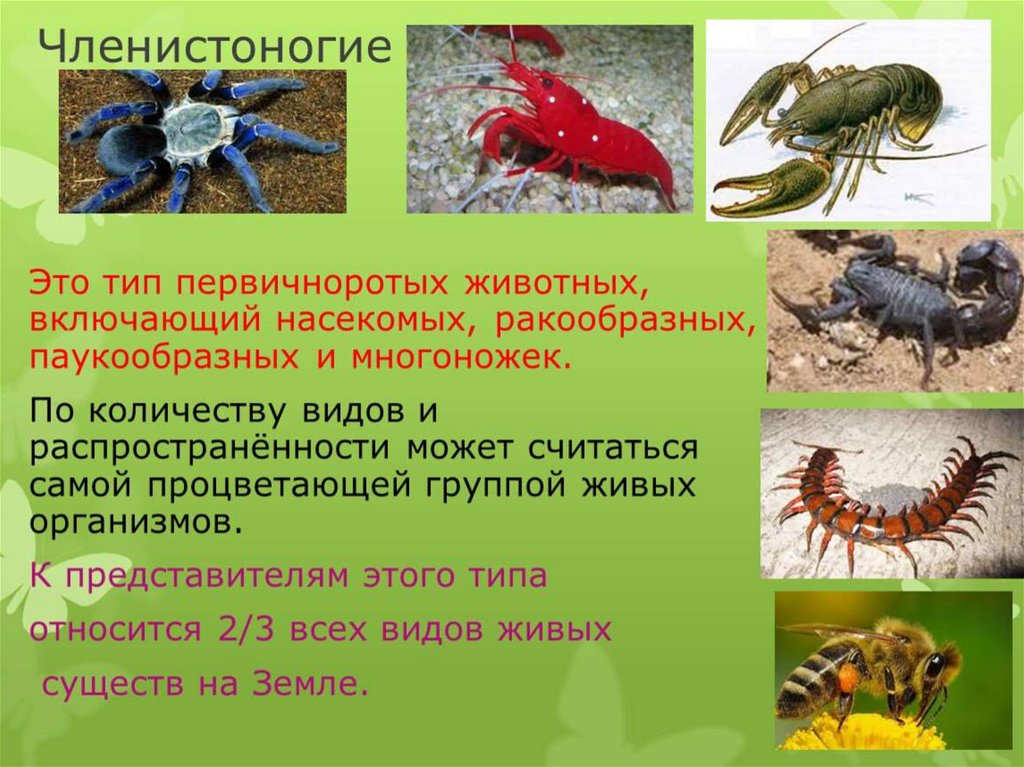 Членистоногие

Это тип первичноротых животных, включающий насекомых, ракообразных, паукообразных и многоножек.

По количеству видов и распространённости может считаться самой процветающей группой живых организмов.

К представителям этого типа относится 2/3 всех видов живых существ на Земле.